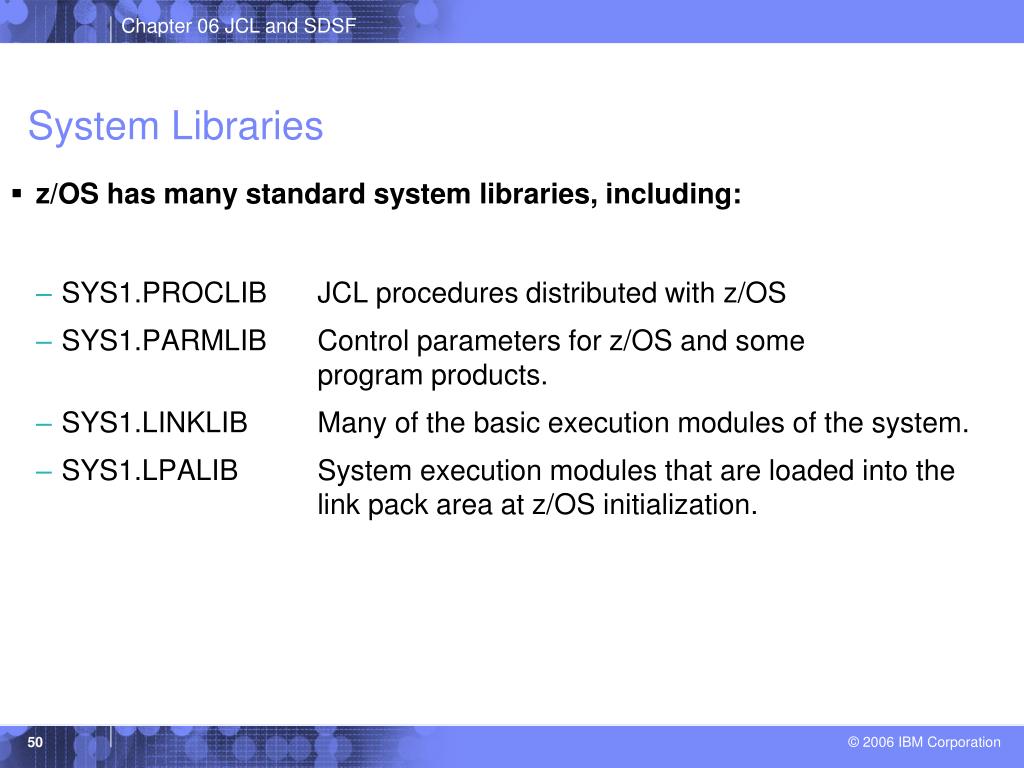 Chapter 06 JCL and SDSF

System Libraries

▪ z/OS has many standard system libraries, including:

– SYS1.PROCLIB JCL procedures distributed with z/OS

– SYS1.PARMLIB Control parameters for z/OS and some program products.

– SYS1.LINKLIB Many of the basic execution modules of the system.

– SYS1.LPALIB System execution modules that are loaded into the link pack area at z/OS initialization.

50

© 2006 IBM Corporation